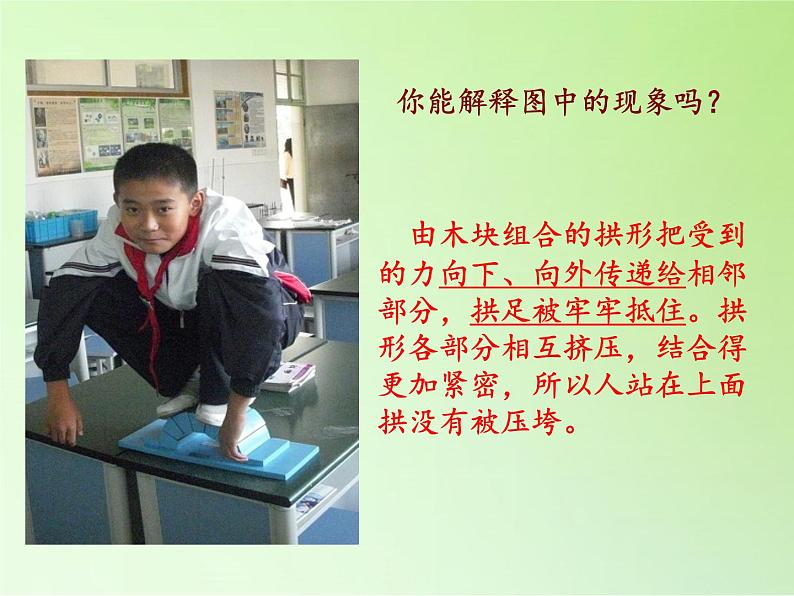 你能解释图中的现象吗？

由木块组合的拱形把受到的力向下、向外传递给相邻部分，拱足被牢牢抵住。拱形各部分相互挤压，结合得更加紧密，所以人站在上面拱没有被压垮。